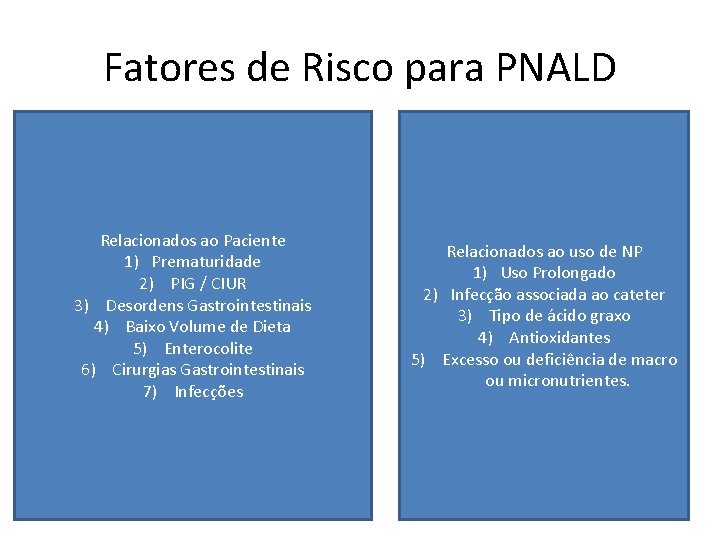 Fatores de Risco para PNALD

Relacionados ao Paciente
1) Prematuridade
2) PIG / CIUR
3) Desordens Gastrointestinais
4) Baixo Volume de Dieta
5) Enterocolite
6) Cirurgias Gastrointestinais
7) Infecções

Relacionados ao uso de NP
1) Uso Prolongado
2) Infecção associada ao cateter
3) Tipo de ácido graxo
4) Antioxidantes
5) Excesso ou deficiência de macro ou micronutrientes.